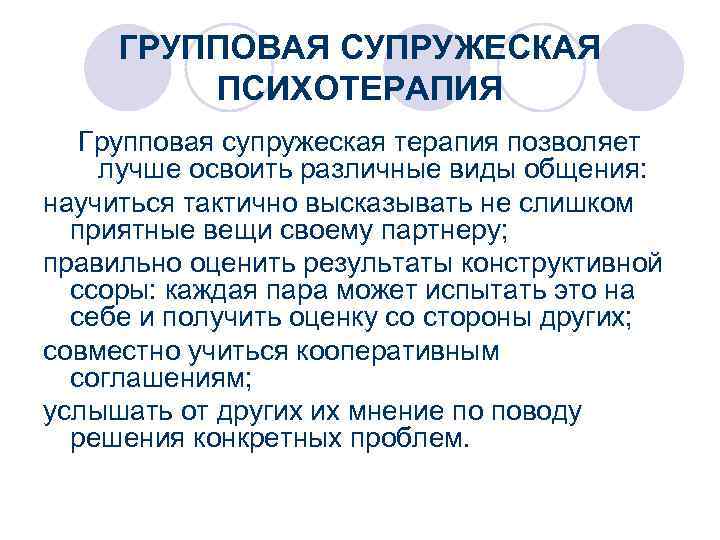 ГРУППОВАЯ СУПРУЖЕСКАЯ ПСИХОТЕРАПИЯ

Групповая супружеская терапия позволяет лучше освоить различные виды общения:

научиться тактично высказывать не слишком приятные вещи своему партнеру;

правильно оценить результаты конструктивной ссоры: каждая пара может испытать это на себе и получить оценку со стороны других;

совместно учиться кооперативным соглашениям;

услышать от других их мнение по поводу решения конкретных проблем.